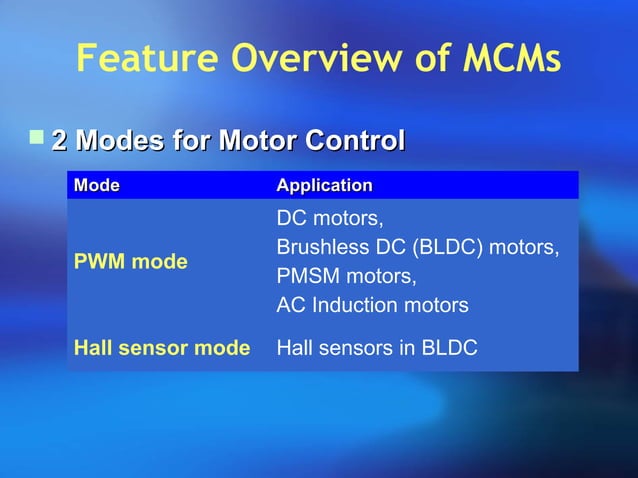 Feature Overview of MCMs

2 Modes for Motor Control

| Mode | Application |
|---|---|
| PWM mode | DC motors, Brushless DC (BLDC) motors, PMSM motors, AC Induction motors |
| Hall sensor mode | Hall sensors in BLDC |